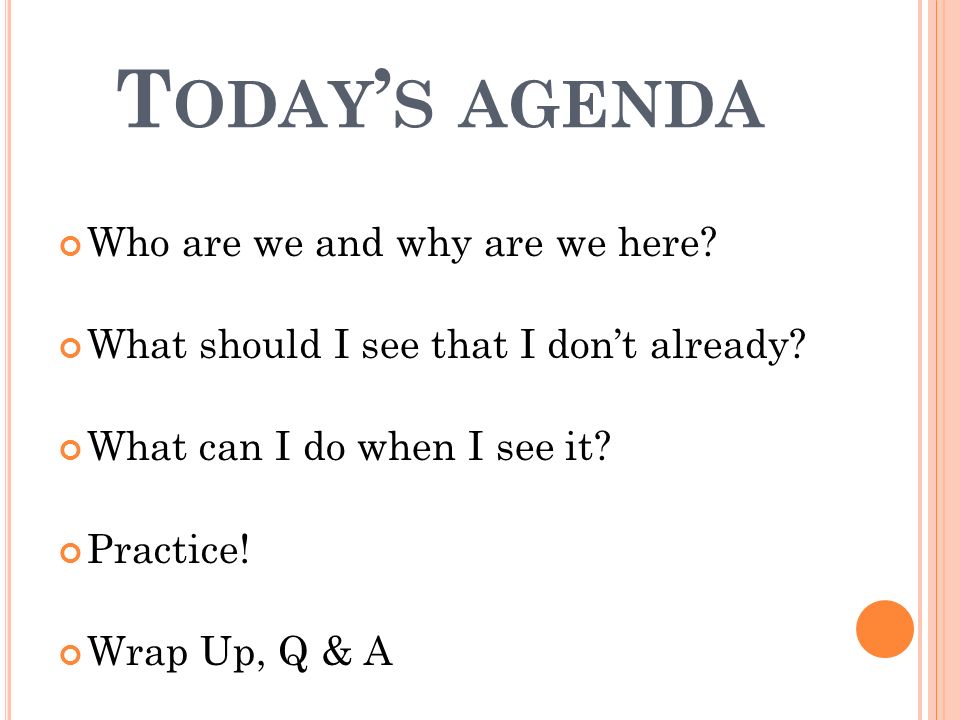 TODAY'S AGENDA

Who are we and why are we here?

What should I see that I don't already?

What can I do when I see it?

Practice!

Wrap Up, Q & A